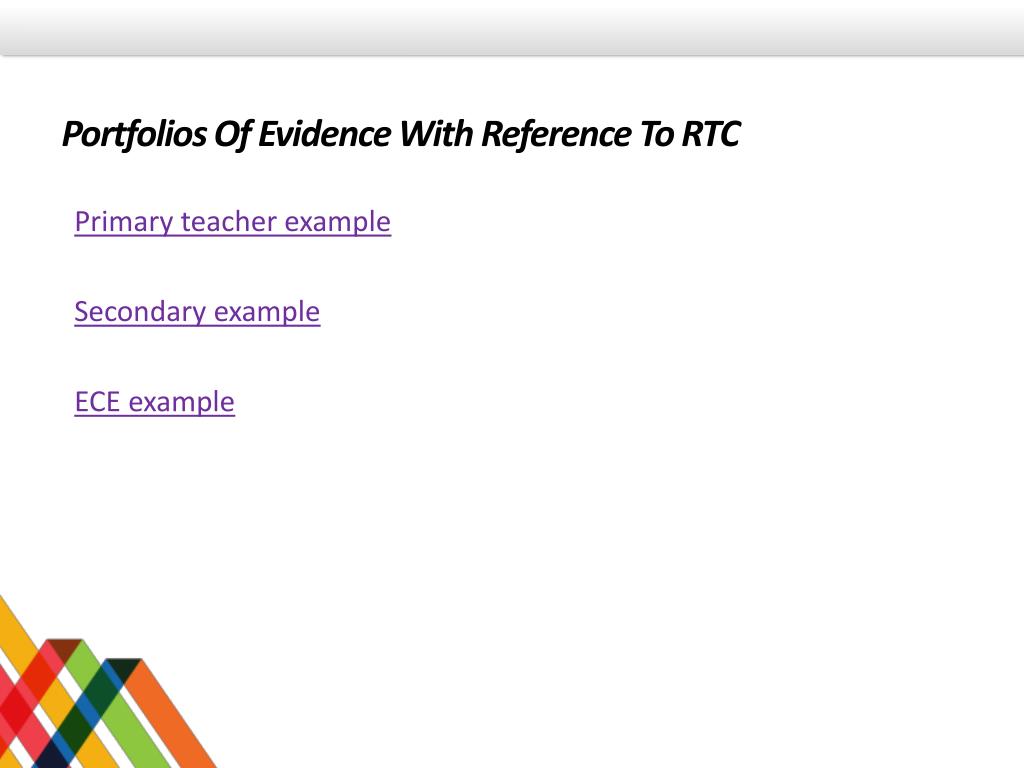 Portfolios Of Evidence With Reference To RTC

Primary teacher example

Secondary example

ECE example